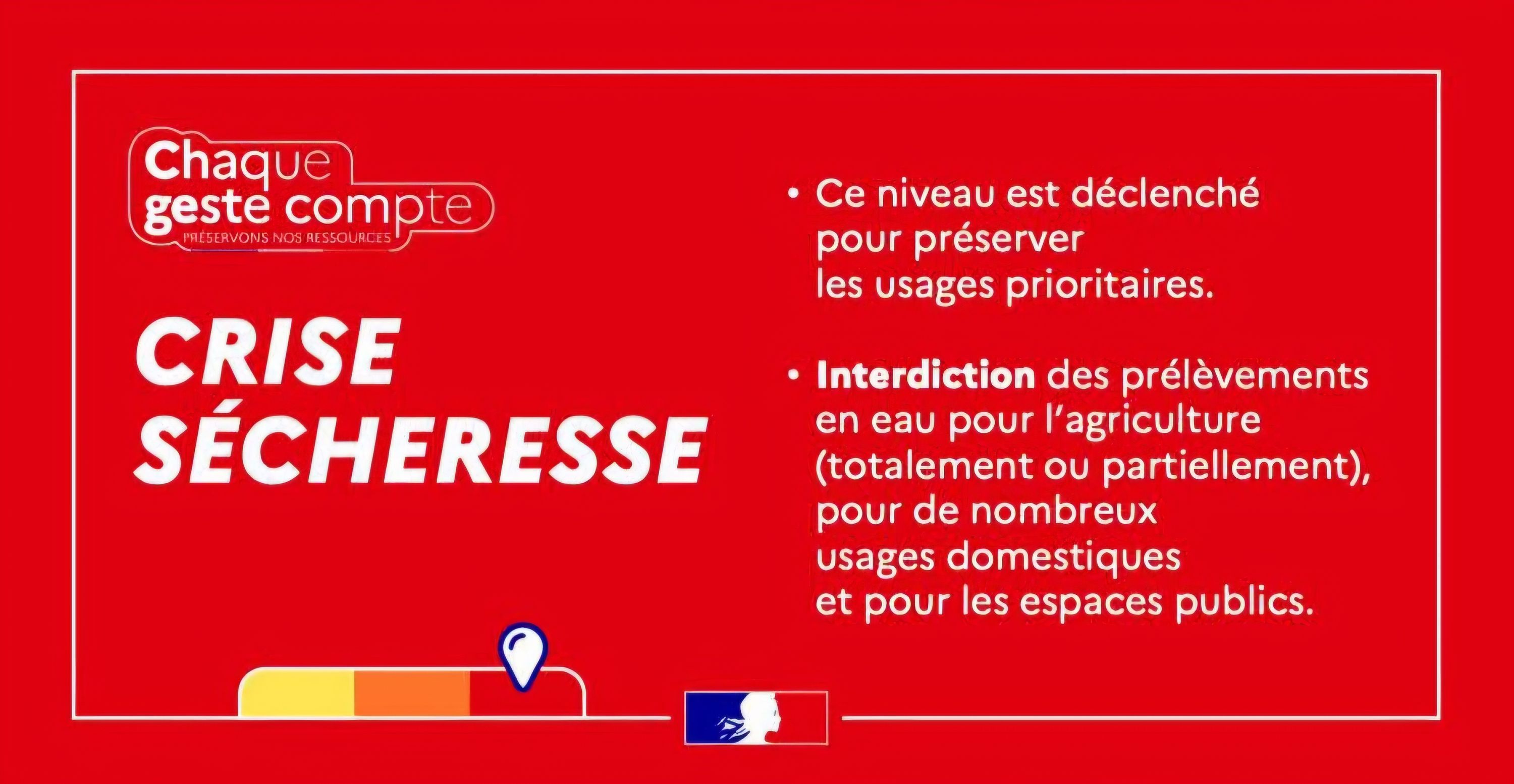 Chaque
geste compte
PRÉSERVONS NOS RESSOURCES

CRISE
SÉCHERESSE

• Ce niveau est déclenché pour préserver les usages prioritaires.

• Interdiction des prélèvements en eau pour l'agriculture (totalement ou partiellement), pour de nombreux usages domestiques et pour les espaces publics.